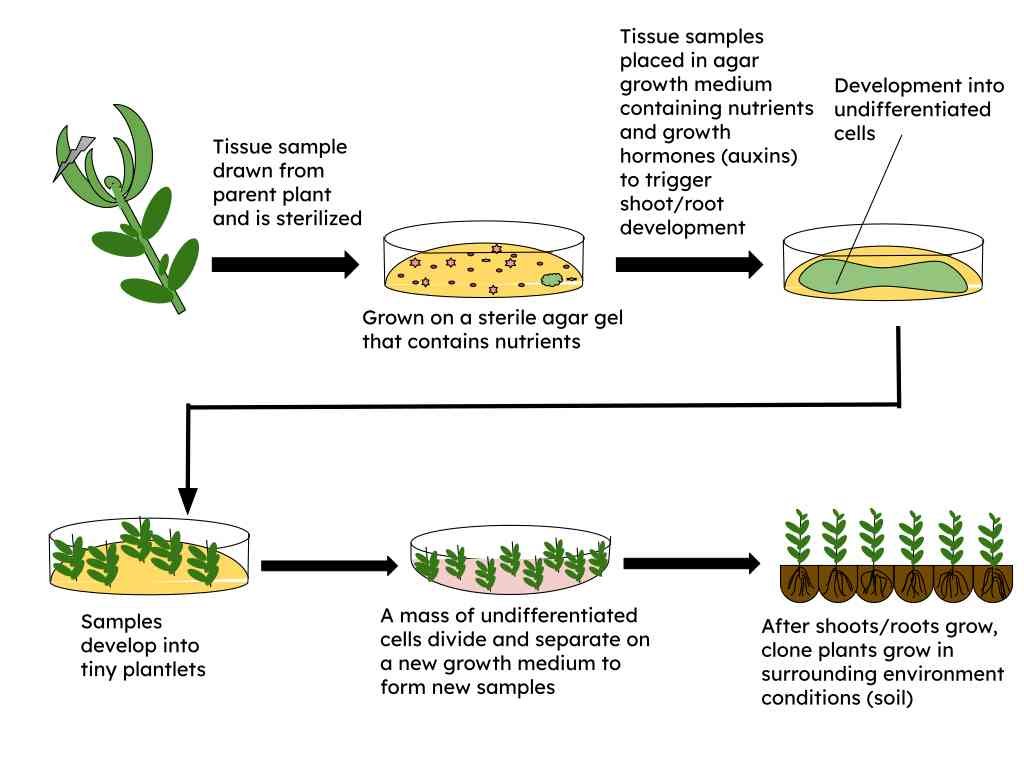 Tissue sample drawn from parent plant and is sterilized

Grown on a sterile agar gel that contains nutrients

Tissue samples placed in agar growth medium containing nutrients and growth hormones (auxins) to trigger shoot/root development

Development into undifferentiated cells

Samples develop into tiny plantlets

A mass of undifferentiated cells divide and separate on a new growth medium to form new samples

After shoots/roots grow, clone plants grow in surrounding environment conditions (soil)